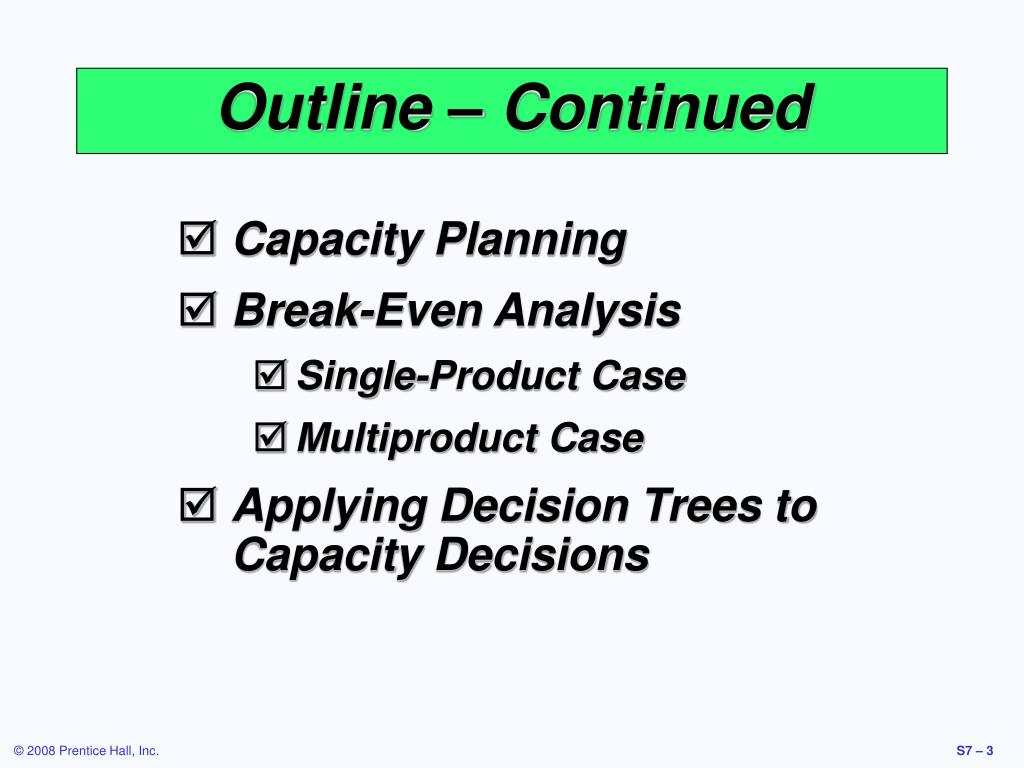 Outline – Continued

☑ Capacity Planning

☑ Break-Even Analysis

☑ Single-Product Case

☑ Multiproduct Case

☑ Applying Decision Trees to Capacity Decisions

© 2008 Prentice Hall, Inc.

S7 – 3